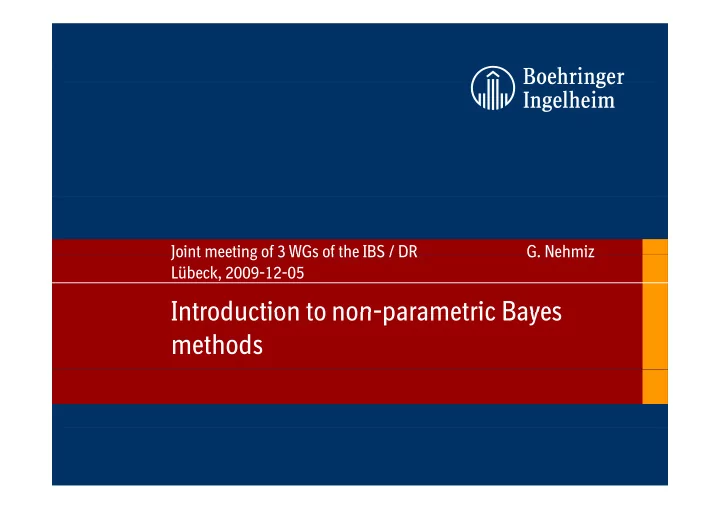 Boehringer Ingelheim

Joint meeting of 3 WGs of the IBS / DR G. Nehmiz
Lübeck, 2009-12-05

Introduction to non-parametric Bayes methods